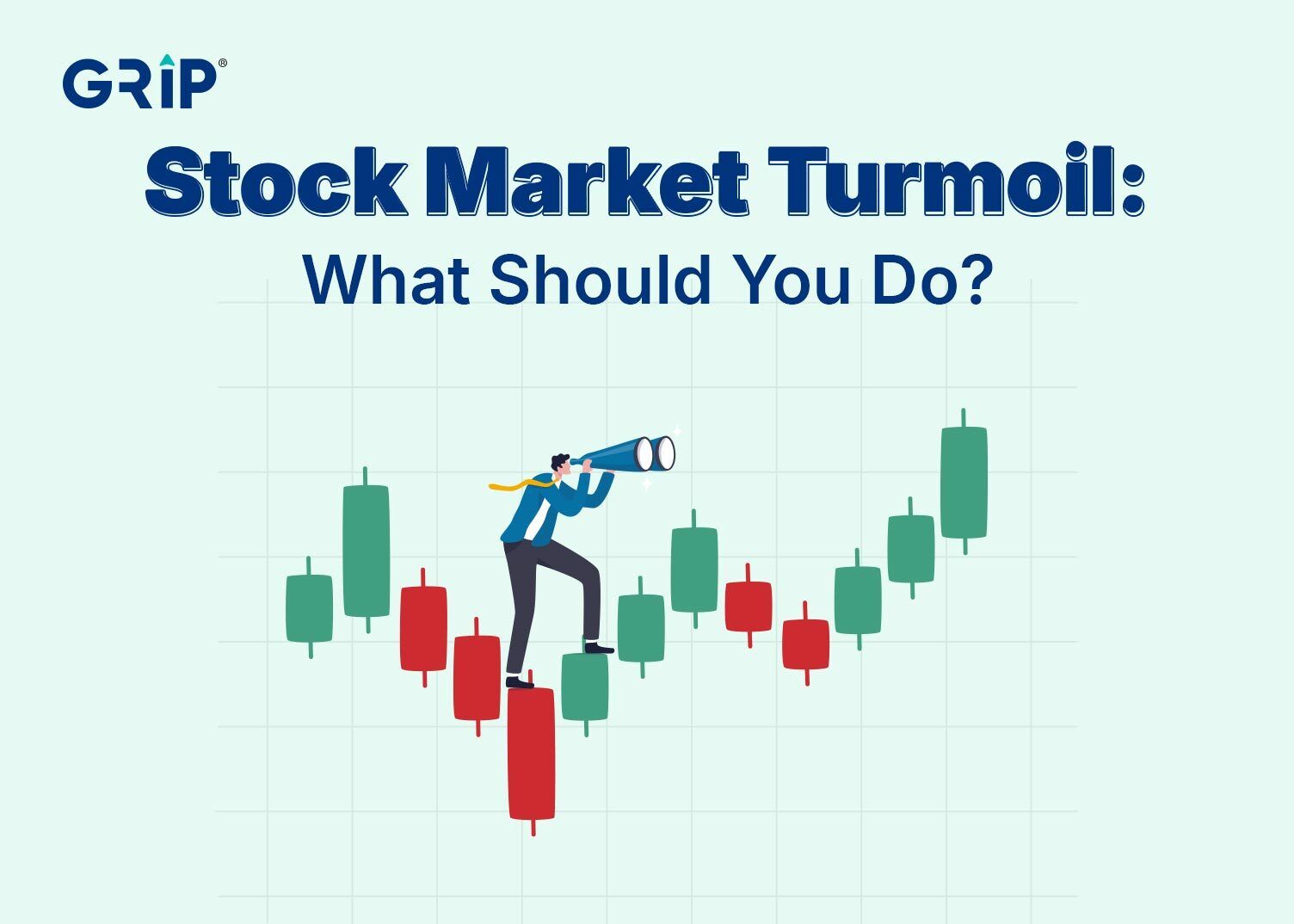 GRIP®

Stock Market Turmoil:

What Should You Do?